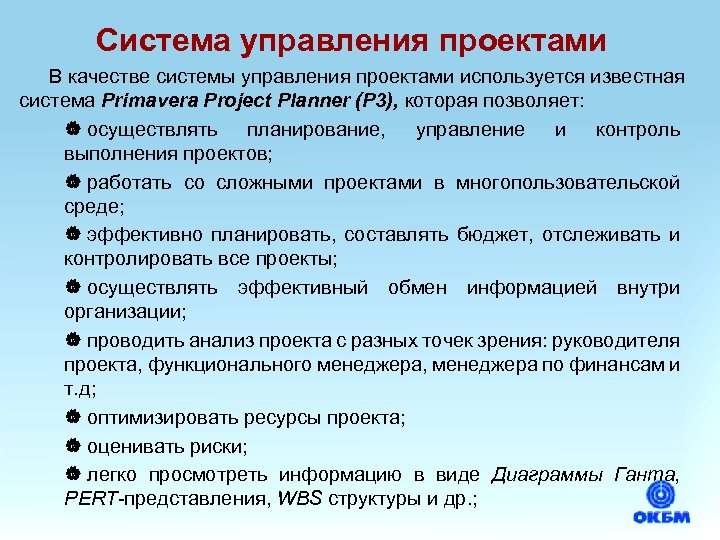 Система управления проектами

В качестве системы управления проектами используется известная система Primavera Project Planner (P3), которая позволяет:

осуществлять планирование, управление и контроль выполнения проектов;

работать со сложными проектами в многопользовательской среде;

эффективно планировать, составлять бюджет, отслеживать и контролировать все проекты;

осуществлять эффективный обмен информацией внутри организации;

проводить анализ проекта с разных точек зрения: руководителя проекта, функционального менеджера, менеджера по финансам и т.д;

оптимизировать ресурсы проекта;

оценивать риски;

легко просмотреть информацию в виде Диаграммы Ганта, PERT-представления, WBS структуры и др.;

ОКБМ